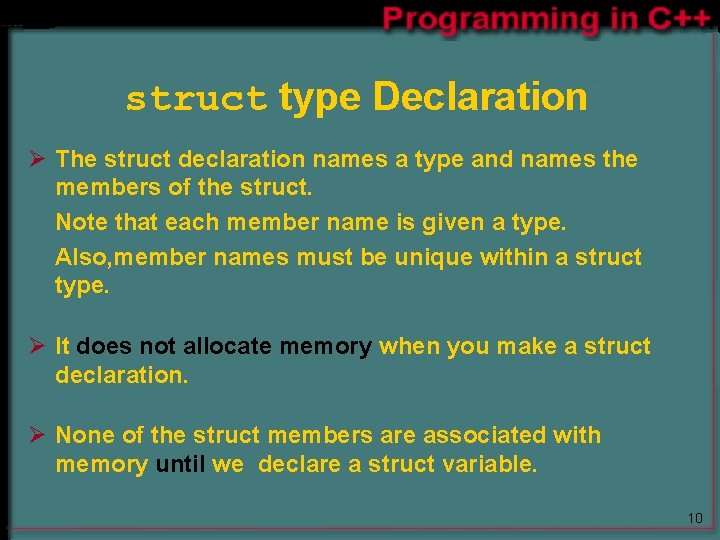 Programming in C++

struct type Declaration

➢ The struct declaration names a type and names the members of the struct.

Note that each member name is given a type.

Also,member names must be unique within a struct type.

➢ It does not allocate memory when you make a struct declaration.

➢ None of the struct members are associated with memory until we  declare a struct variable.

10